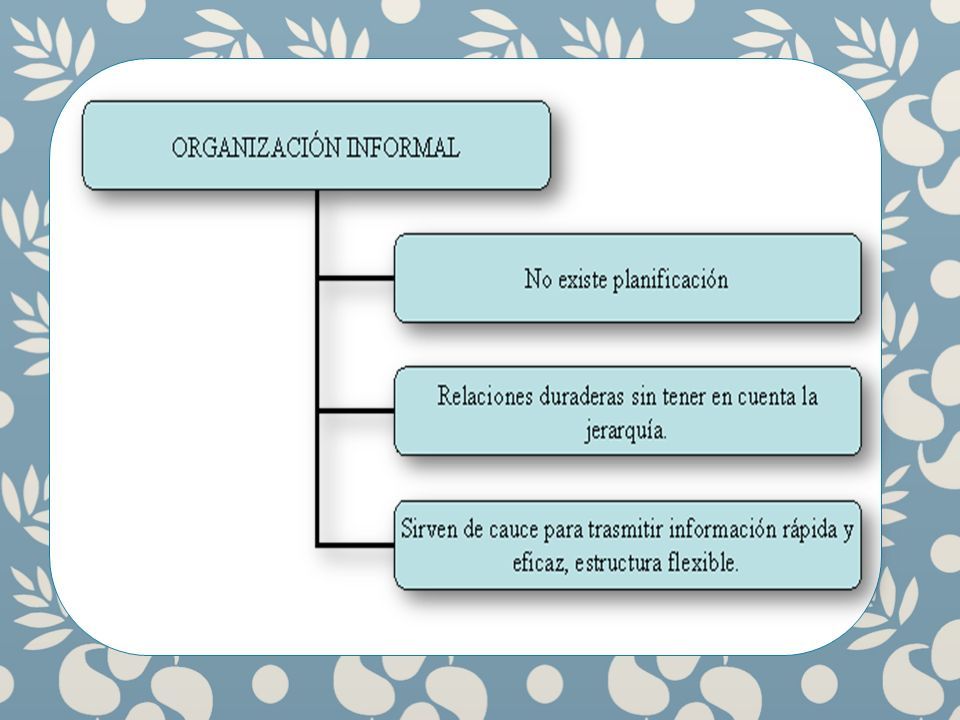 ORGANIZACIÓN INFORMAL

No existe planificación

Relaciones duraderas sin tener en cuenta la jerarquía.

Sirven de cauce para trasmitir información rápida y eficaz, estructura flexible.